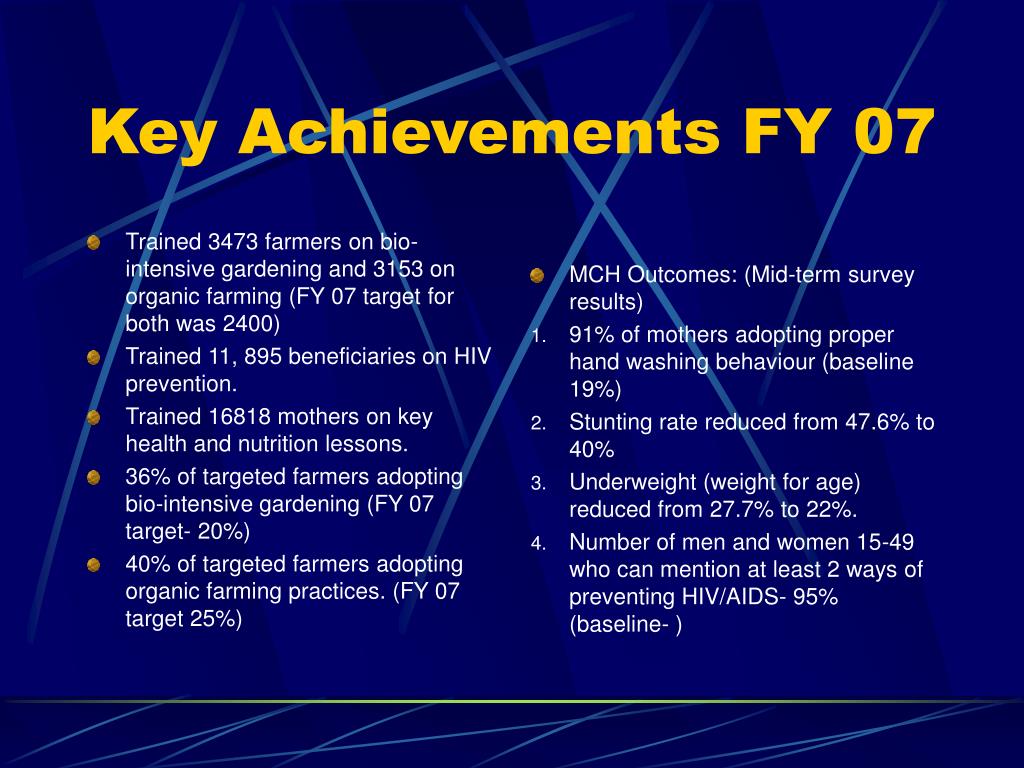 Key Achievements FY 07

Trained 3473 farmers on bio-intensive gardening and 3153 on organic farming (FY 07 target for both was 2400)

Trained 11, 895 beneficiaries on HIV prevention.

Trained 16818 mothers on key health and nutrition lessons.

36% of targeted farmers adopting bio-intensive gardening (FY 07 target- 20%)

40% of targeted farmers adopting organic farming practices. (FY 07 target 25%)

MCH Outcomes: (Mid-term survey results)

1. 91% of mothers adopting proper hand washing behaviour (baseline 19%)
2. Stunting rate reduced from 47.6% to 40%
3. Underweight (weight for age) reduced from 27.7% to 22%.
4. Number of men and women 15-49 who can mention at least 2 ways of preventing HIV/AIDS- 95% (baseline- )